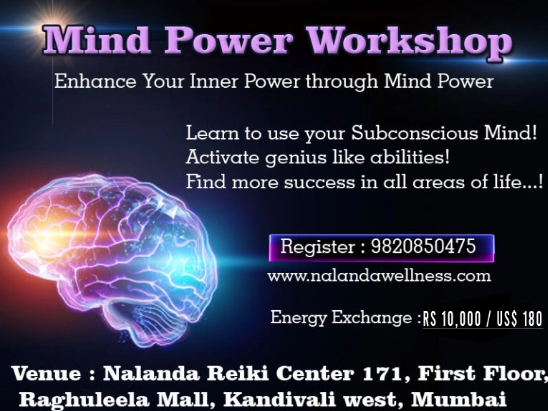 Mind Power Workshop

Enhance Your Inner Power through Mind Power

Learn to use your Subconscious Mind!
Activate genius like abilities!
Find more success in all areas of life...!

Register : 9820850475

www.nalandawellness.com

Energy Exchange : RS 10,000 / US$ 180

Venue : Nalanda Reiki Center 171, First Floor, Raghuleela Mall, Kandivali west, Mumbai